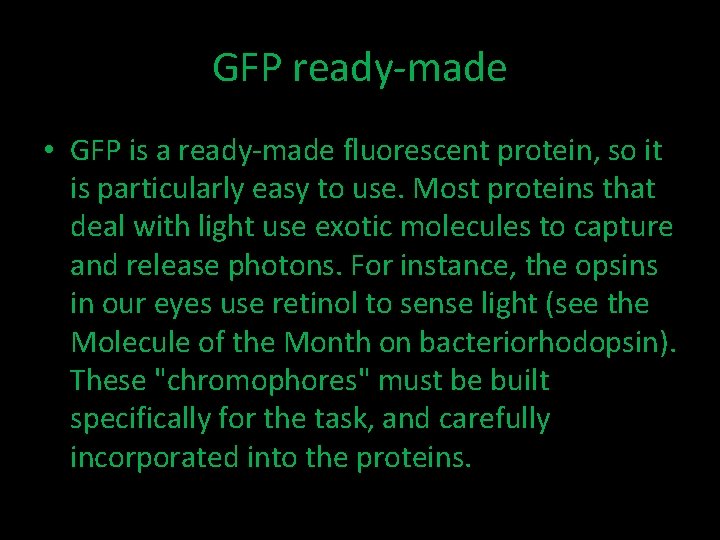 GFP ready-made

• GFP is a ready-made fluorescent protein, so it is particularly easy to use. Most proteins that deal with light use exotic molecules to capture and release photons. For instance, the opsins in our eyes use retinol to sense light (see the Molecule of the Month on bacteriorhodopsin). These "chromophores" must be built specifically for the task, and carefully incorporated into the proteins.